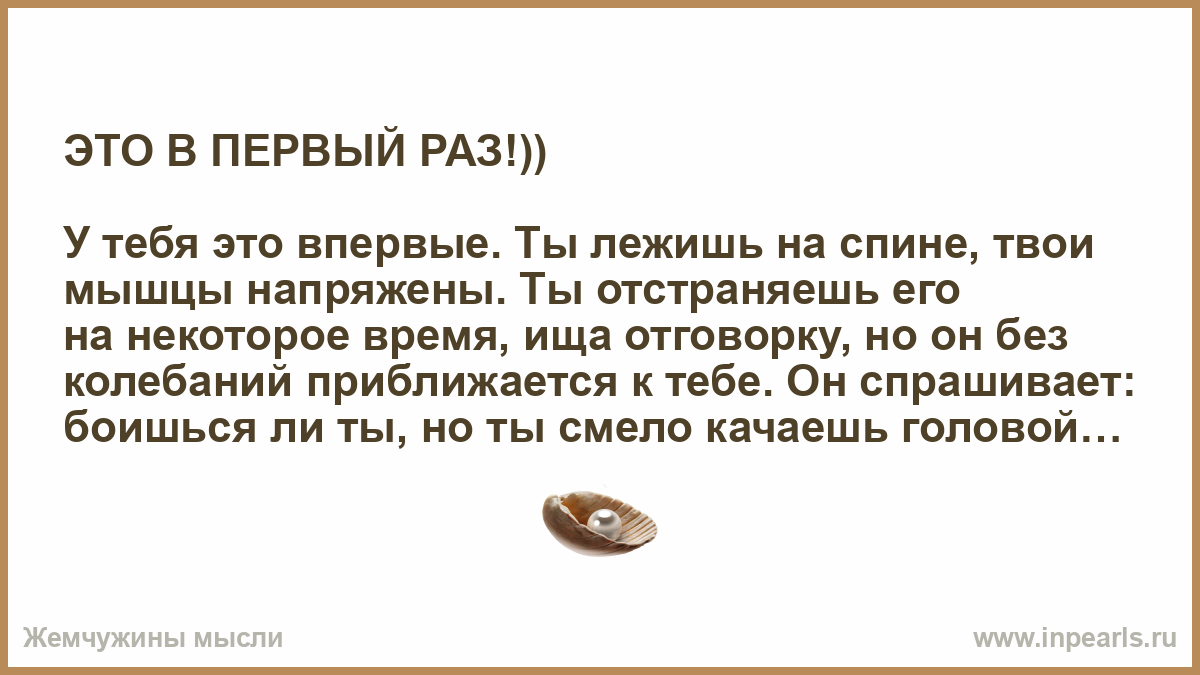 ЭТО В ПЕРВЫЙ РАЗ!))

У тебя это впервые. Ты лежишь на спине, твои мышцы напряжены. Ты отстраняешь его на некоторое время, ища отговорку, но он без колебаний приближается к тебе. Он спрашивает: боишься ли ты, но ты смело качаешь головой…

Жемчужины мысли

www.inpearls.ru